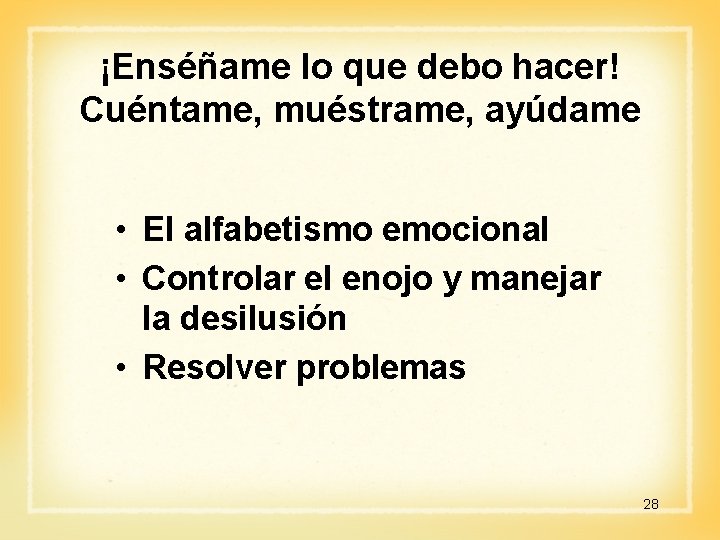 ¡Enséñame lo que debo hacer!
Cuéntame, muéstrame, ayúdame

• El alfabetismo emocional
• Controlar el enojo y manejar la desilusión
• Resolver problemas

28